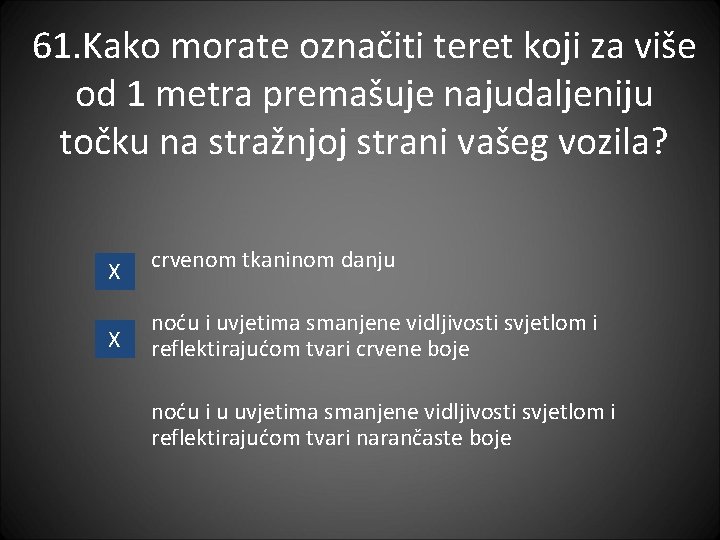 61.Kako morate označiti teret koji za više od 1 metra premašuje najudaljeniju točku na stražnjoj strani vašeg vozila?

X crvenom tkaninom danju

X noću i uvjetima smanjene vidljivosti svjetlom i reflektirajućom tvari crvene boje

noću i u uvjetima smanjene vidljivosti svjetlom i reflektirajućom tvari narančaste boje